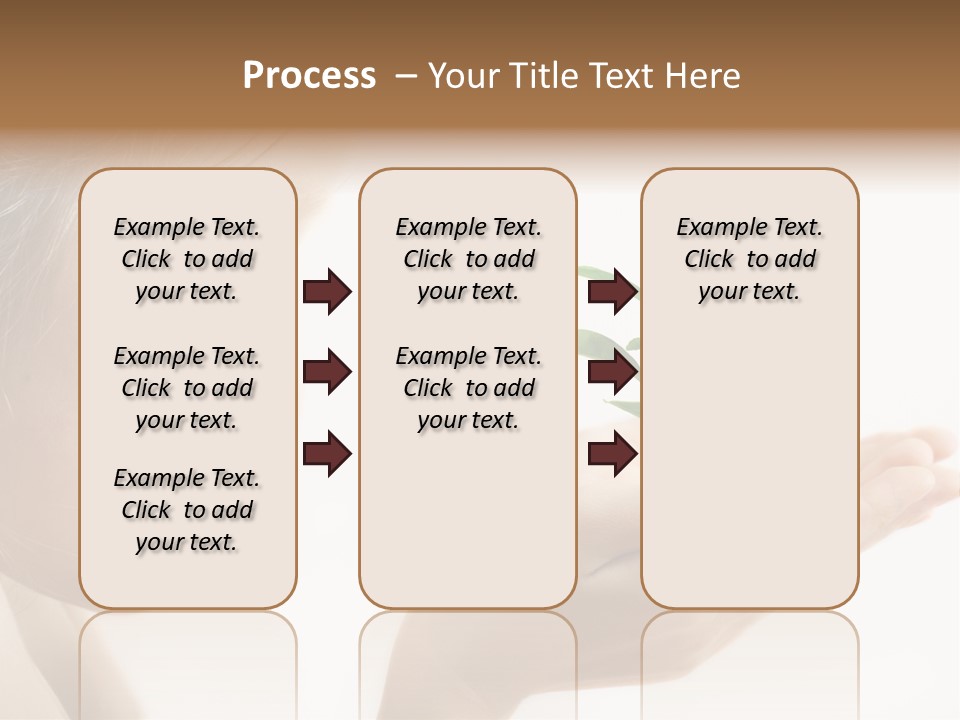 Process – Your Title Text Here

Example Text. Click to add your text.

Example Text. Click to add your text.

Example Text. Click to add your text.

Example Text. Click to add your text.

Example Text. Click to add your text.

Example Text. Click to add your text.